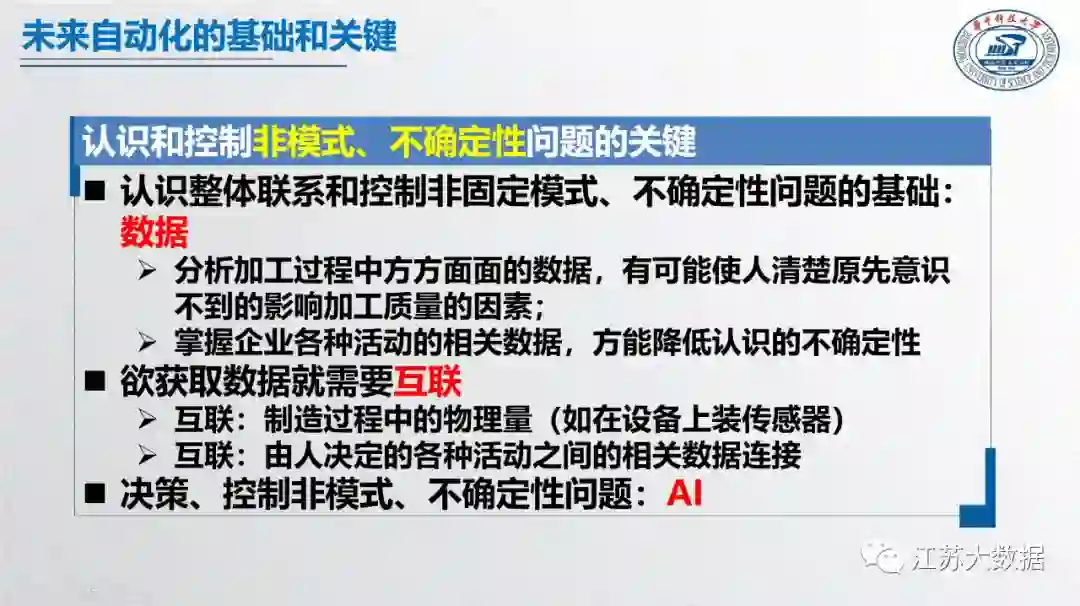 未来自动化的基础和关键

华中科技大学 HUAZHONG UNIVERSITY OF SCIENCE AND TECHNOLOGY

认识和控制非模式、不确定性问题的关键

■ 认识整体联系和控制非固定模式、不确定性问题的基础：数据

➢ 分析加工过程中方方面面的数据，有可能使人清楚原先意识不到的影响加工质量的因素；

➢ 掌握企业各种活动的相关数据，方能降低认识的不确定性

■ 欲获取数据就需要互联

➢ 互联：制造过程中的物理量（如在设备上装传感器）

➢ 互联：由人决定的各种活动之间的相关数据连接

■ 决策、控制非模式、不确定性问题：AI

江苏大数据